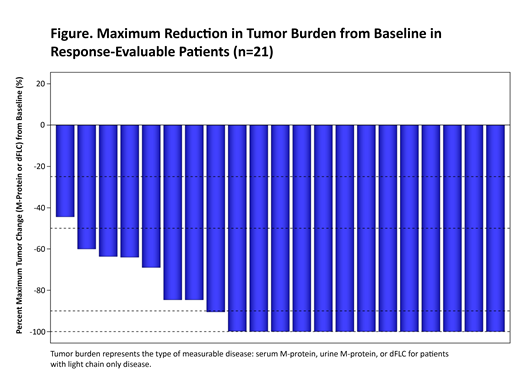 Figure. Maximum Reduction in Tumor Burden from Baseline in Response-Evaluable Patients (n=21)

Percent Maximum Tumor Change (M-Protein or dFLC) from Baseline (%)

20
0
-20
-40
-60
-80
-100

Tumor burden represents the type of measurable disease: serum M-protein, urine M-protein, or dFLC for patients with light chain only disease.